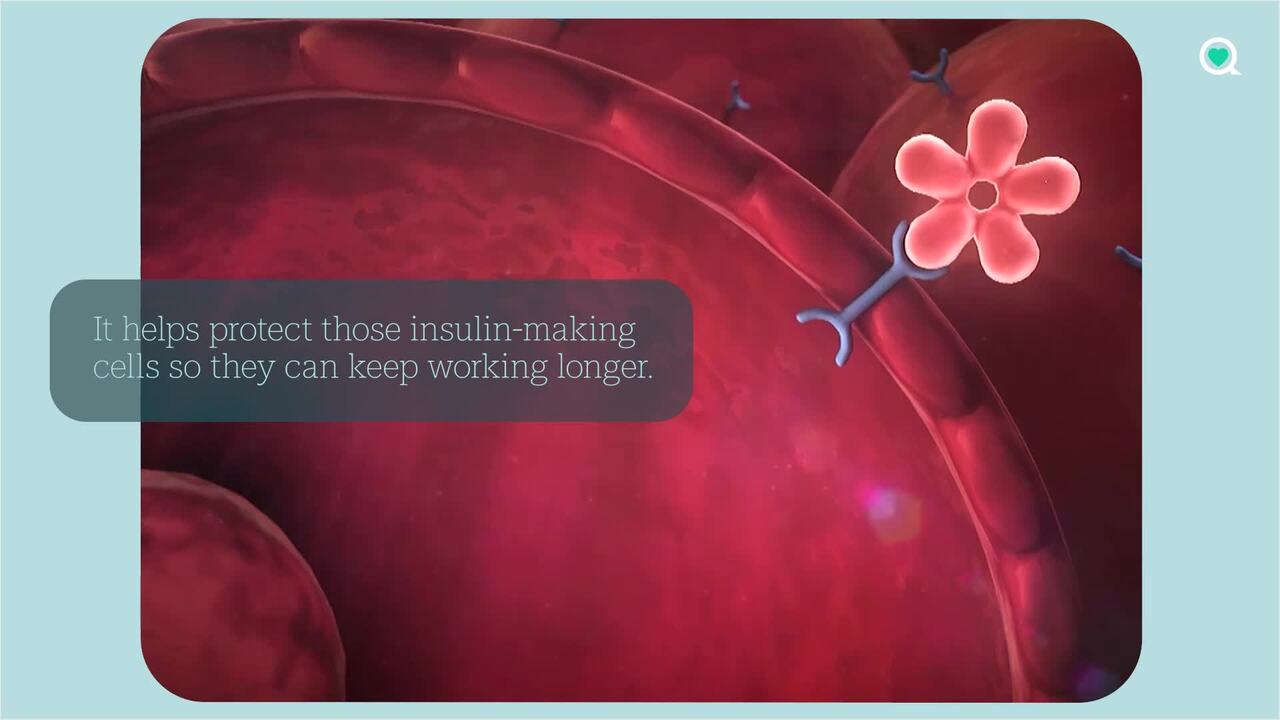 It helps protect those insulin-making cells so they can keep working longer.